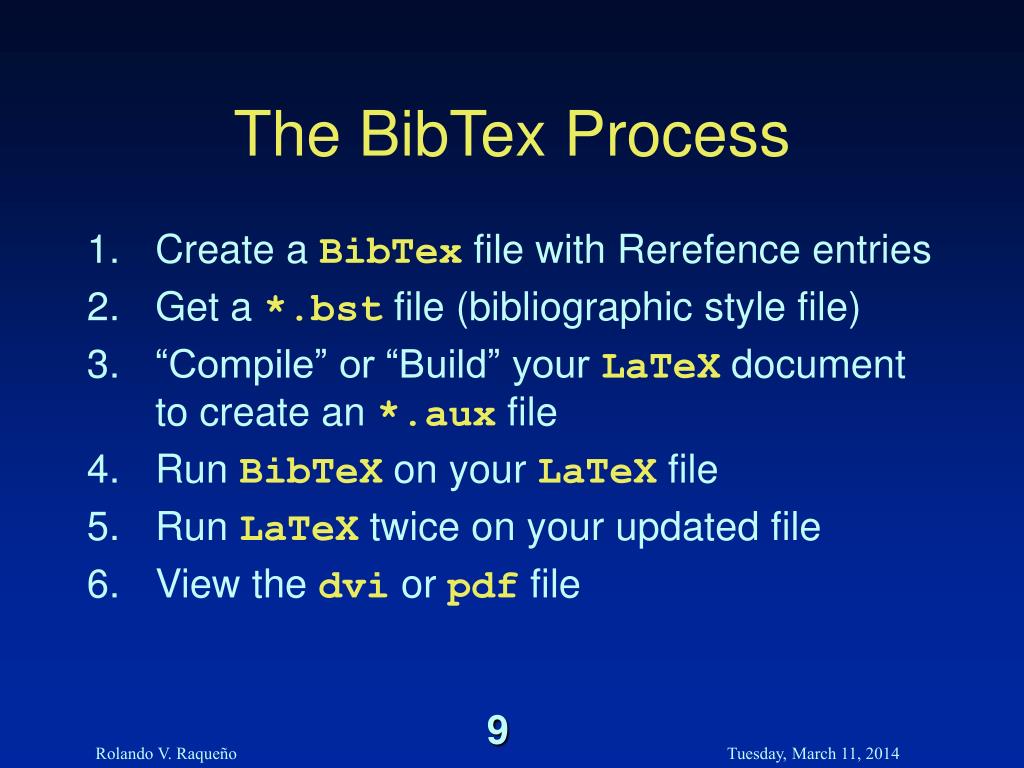 The BibTex Process

1. Create a BibTex file with Rerefence entries
2. Get a *.bst file (bibliographic style file)
3. “Compile” or “Build” your LaTeX document to create an *.aux file
4. Run BibTeX on your LaTeX file
5. Run LaTeX twice on your updated file
6. View the dvi or pdf file

9

Rolando V. Raqueño

Tuesday, March 11, 2014